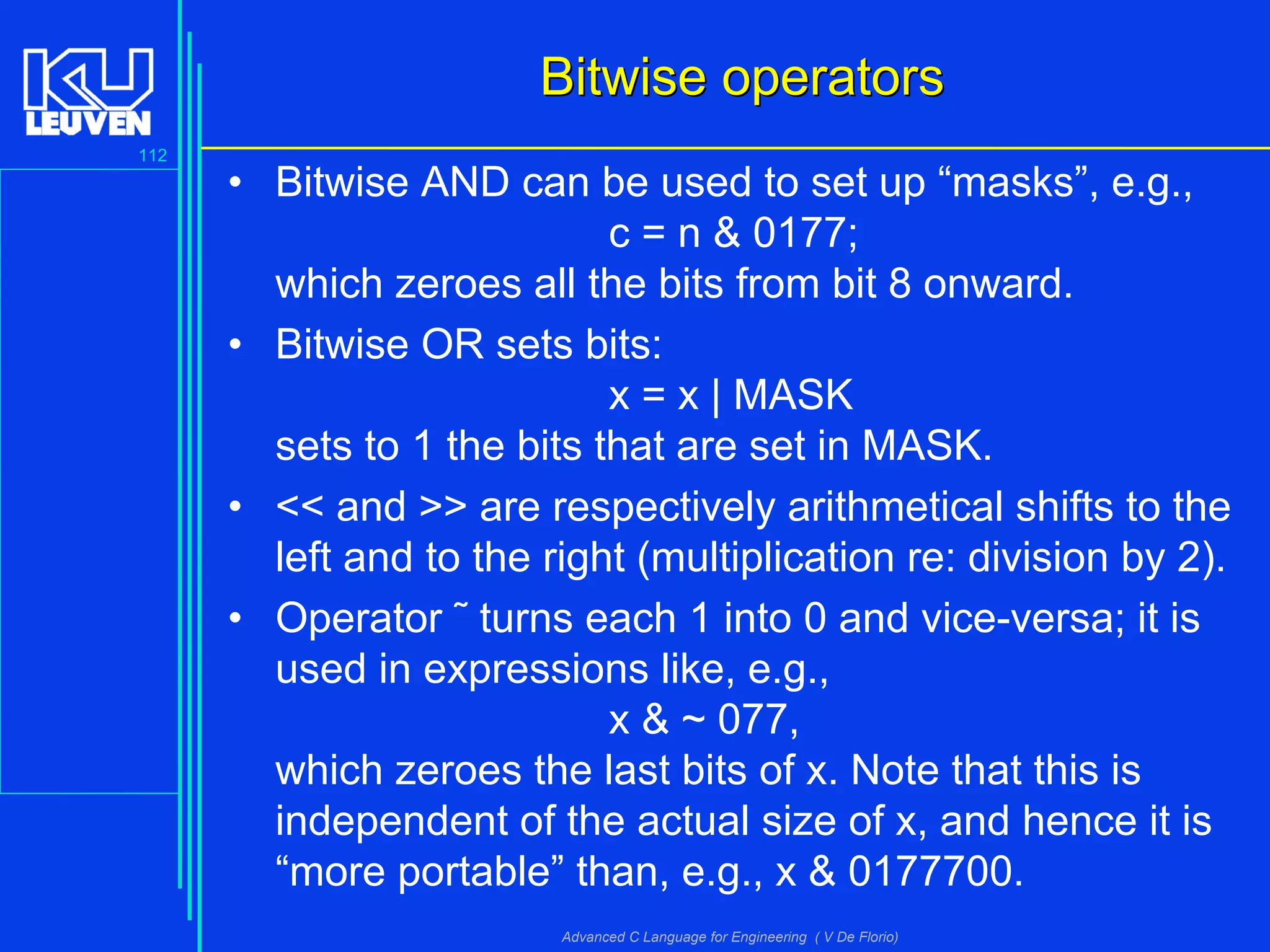 KU LEUVEN

112

Bitwise operators

• Bitwise AND can be used to set up “masks”, e.g.,
c = n & 0177;
which zeroes all the bits from bit 8 onward.

• Bitwise OR sets bits:
x = x | MASK
sets to 1 the bits that are set in MASK.

• << and >> are respectively arithmetical shifts to the left and to the right (multiplication re: division by 2).

• Operator ˜ turns each 1 into 0 and vice-versa; it is used in expressions like, e.g.,
x & ~ 077,
which zeroes the last bits of x. Note that this is independent of the actual size of x, and hence it is “more portable” than, e.g., x & 0177700.

Advanced C Language for Engineering ( V De Florio)